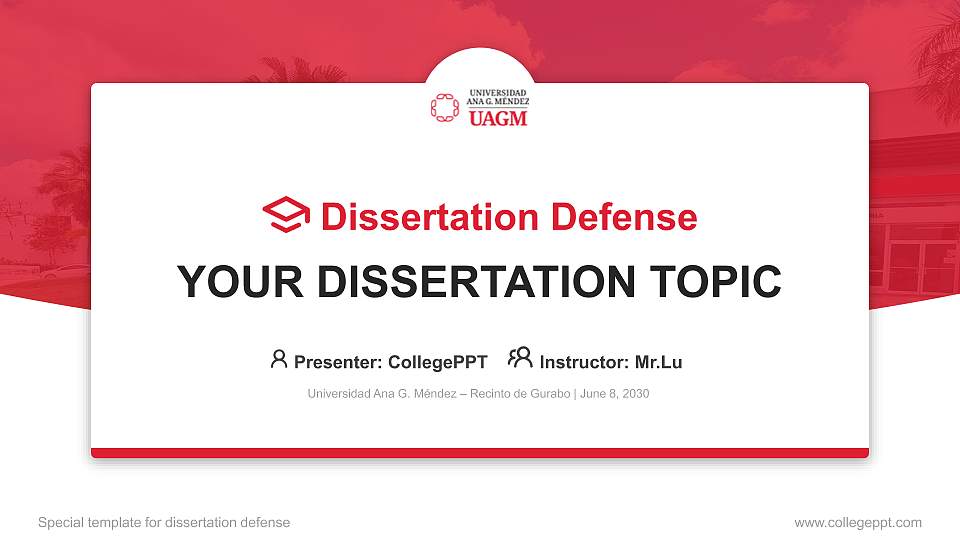 UNIVERSIDAD ANA G. MÉNDEZ
UAGM

Dissertation Defense

YOUR DISSERTATION TOPIC

Presenter: CollegePPT Instructor: Mr.Lu

Universidad Ana G. Méndez – Recinto de Gurabo | June 8, 2030

Special template for dissertation defense

www.collegeppt.com